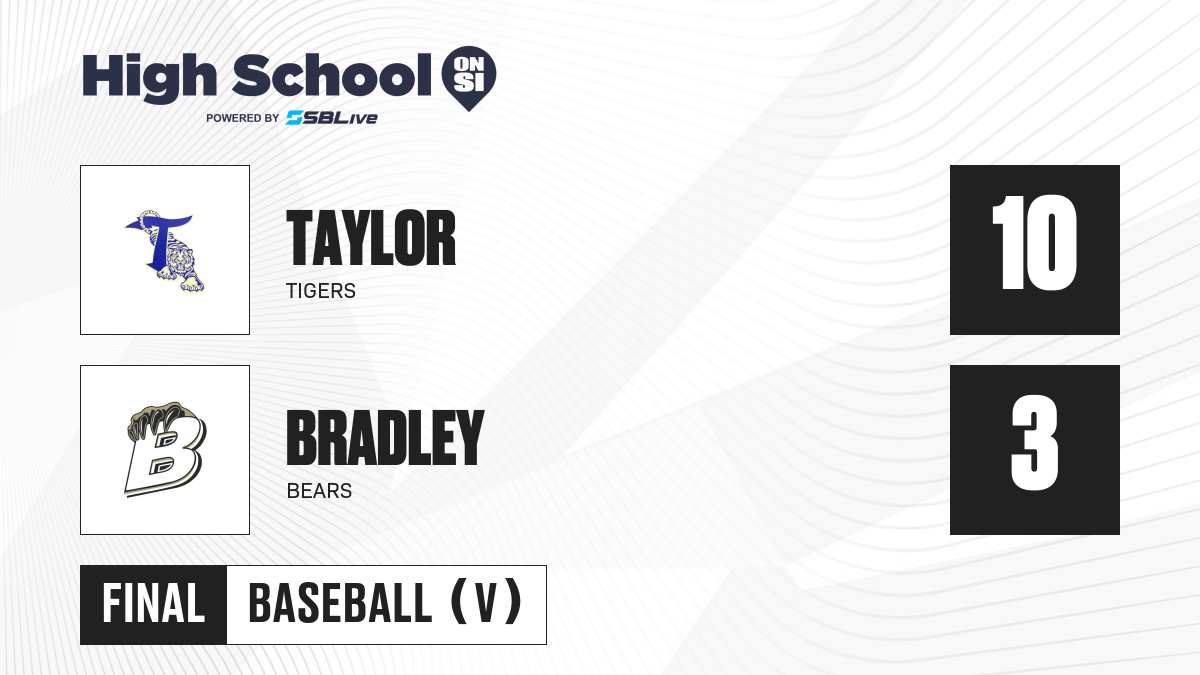 High School ON SI
POWERED BY SBLive

T

TAYLOR
TIGERS

10

B

BRADLEY
BEARS

3

FINAL BASEBALL (V)